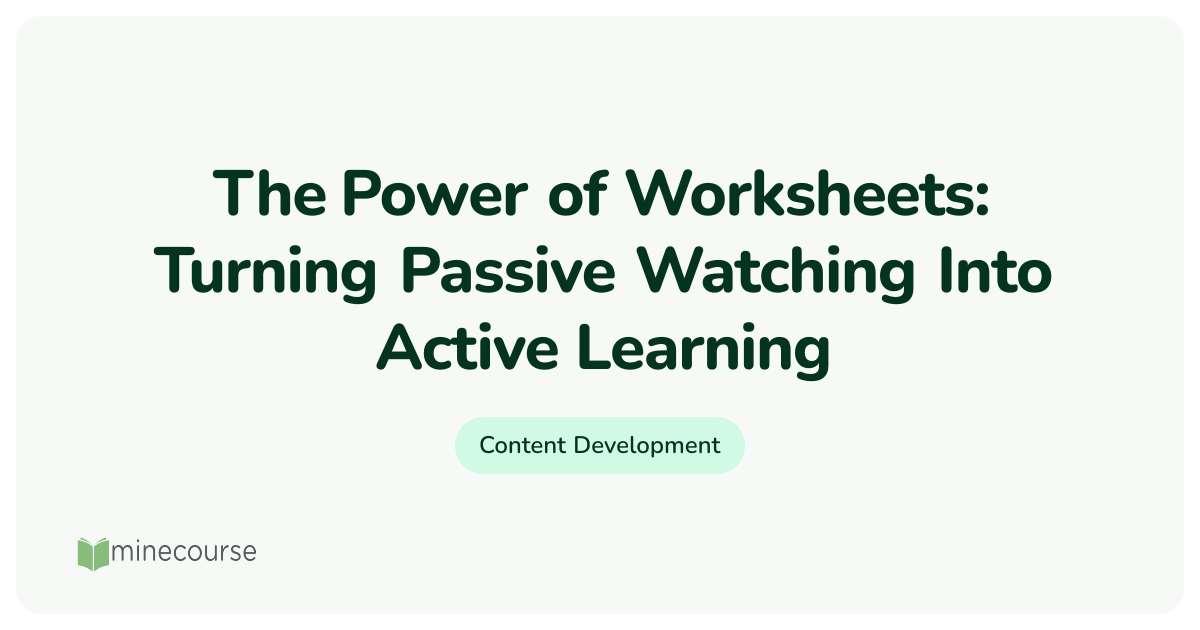 The Power of Worksheets: Turning Passive Watching Into Active Learning

Content Development

minecourse